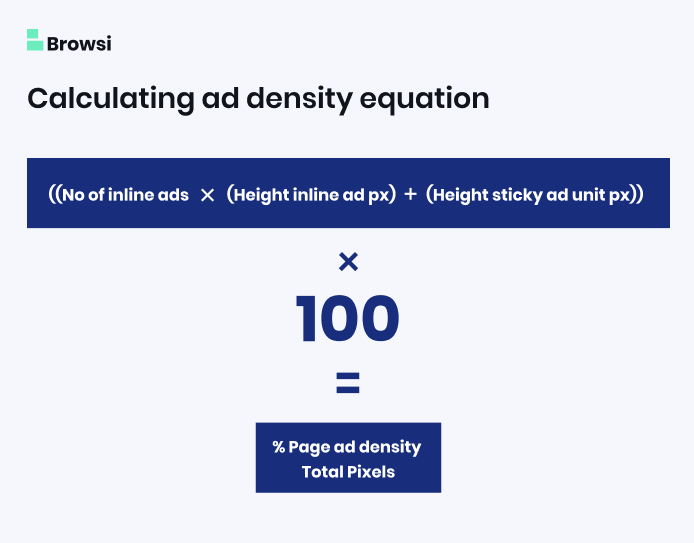 Browsi

Calculating ad density equation

((No of inline ads × (Height inline ad px) + (Height sticky ad unit px))

×

100

=

% Page ad density
Total Pixels